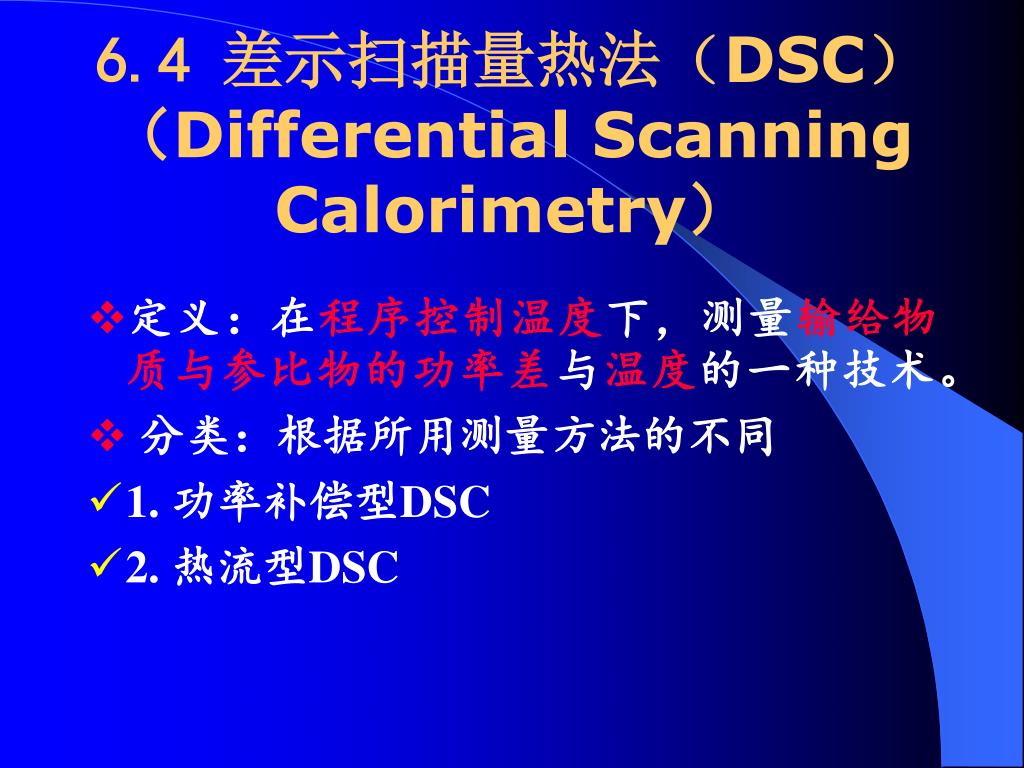 6.4 差示扫描量热法（DSC）（Differential Scanning Calorimetry）

❖定义：在程序控制温度下，测量输给物质与参比物的功率差与温度的一种技术。

❖ 分类：根据所用测量方法的不同

✓1. 功率补偿型DSC

✓2. 热流型DSC